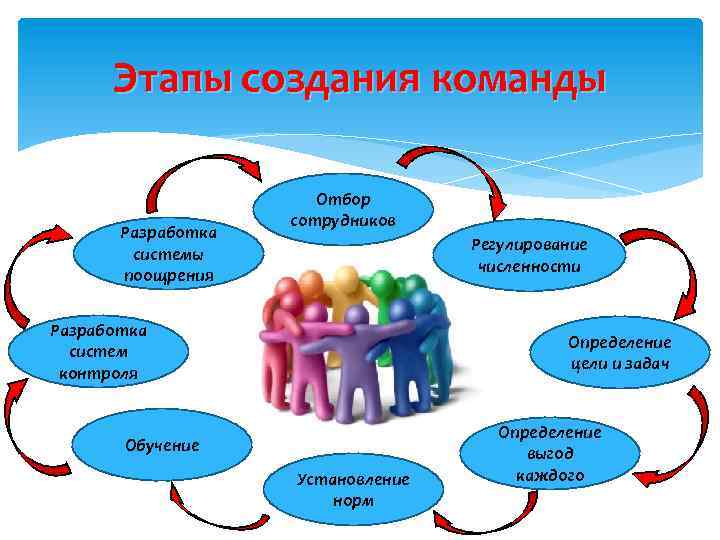 Этапы создания команды

Отбор сотрудников

Регулирование численности

Определение цели и задач

Определение выгод каждого

Установление норм

Обучение

Разработка систем контроля

Разработка системы поощрения